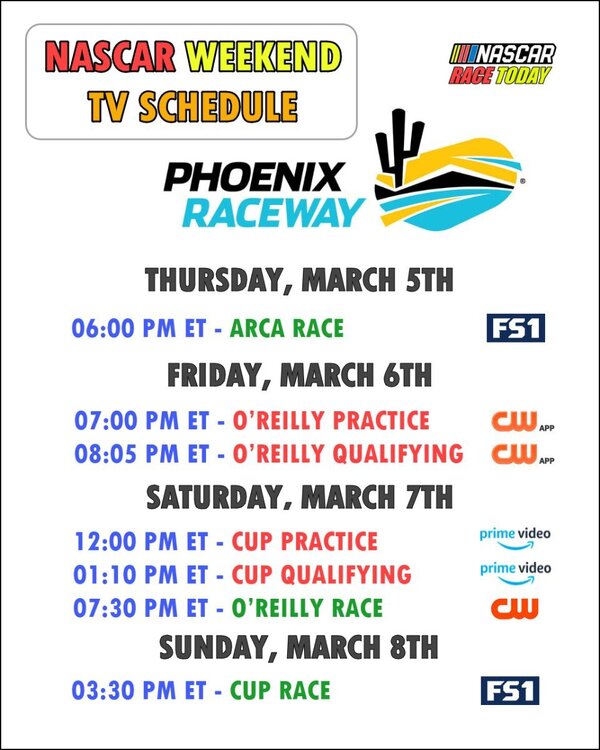 NASCAR WEEKEND TV SCHEDULE

NASCAR RACE TODAY

PHOENIX RACEWAY

THURSDAY, MARCH 5TH

06:00 PM ET - ARCA RACE FS1

FRIDAY, MARCH 6TH

07:00 PM ET - O'REILLY PRACTICE CW APP
08:05 PM ET - O'REILLY QUALIFYING CW APP

SATURDAY, MARCH 7TH

12:00 PM ET - CUP PRACTICE prime video
01:10 PM ET - CUP QUALIFYING prime video
07:30 PM ET - O'REILLY RACE CW

SUNDAY, MARCH 8TH

03:30 PM ET - CUP RACE FS1